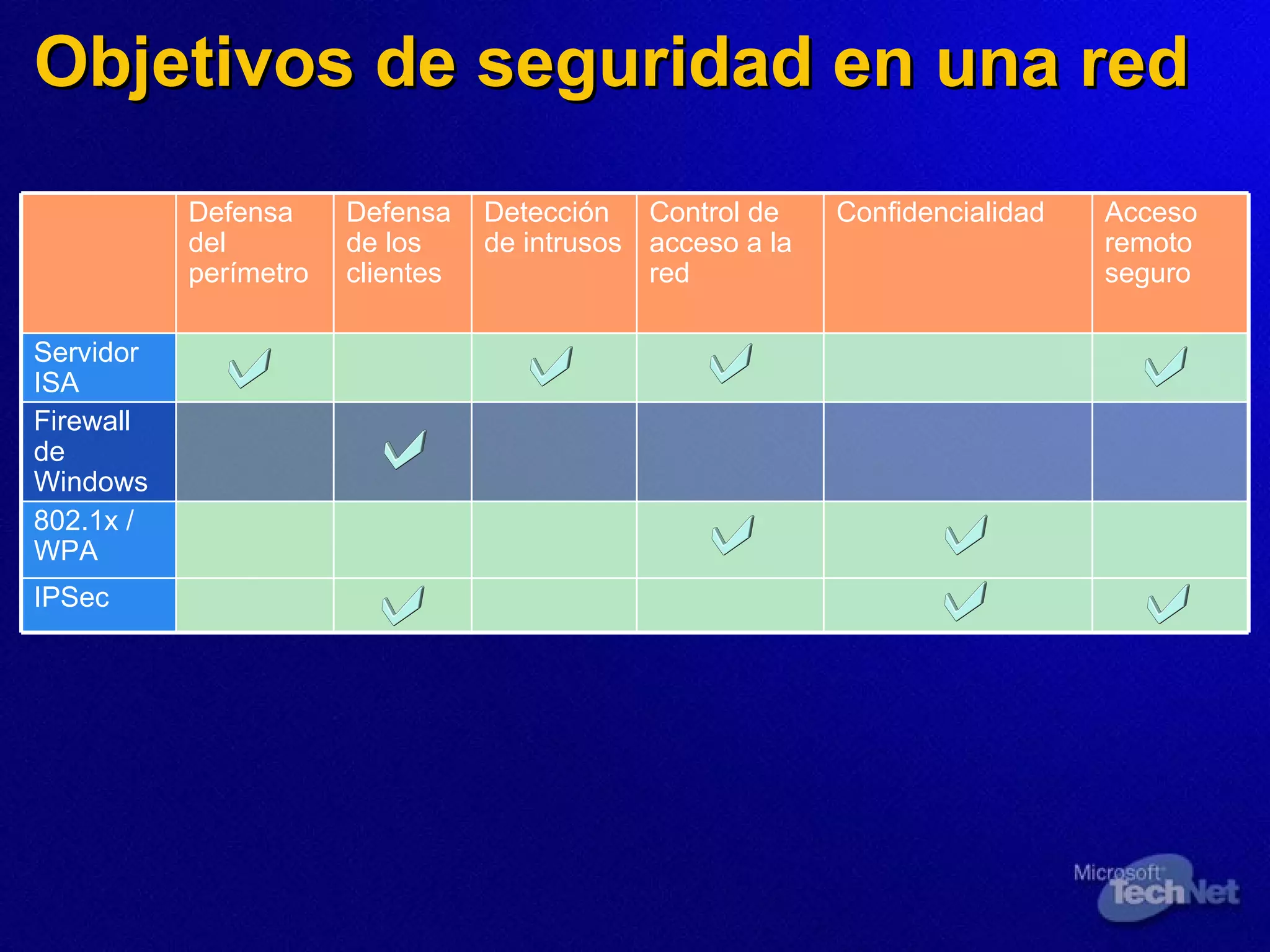 Objetivos de seguridad en una red

| | Defensa del perímetro | Defensa de los clientes | Detección de intrusos | Control de acceso a la red | Confidencialidad | Acceso remoto seguro |
|---|---|---|---|---|---|---|
| Servidor ISA | ✓ | | ✓ | ✓ | | ✓ |
| Firewall de Windows | | ✓ | | | | |
| 802.1x / WPA | | | | ✓ | ✓ | |
| IPSec | | ✓ | | | ✓ | ✓ |

Microsoft TechNet